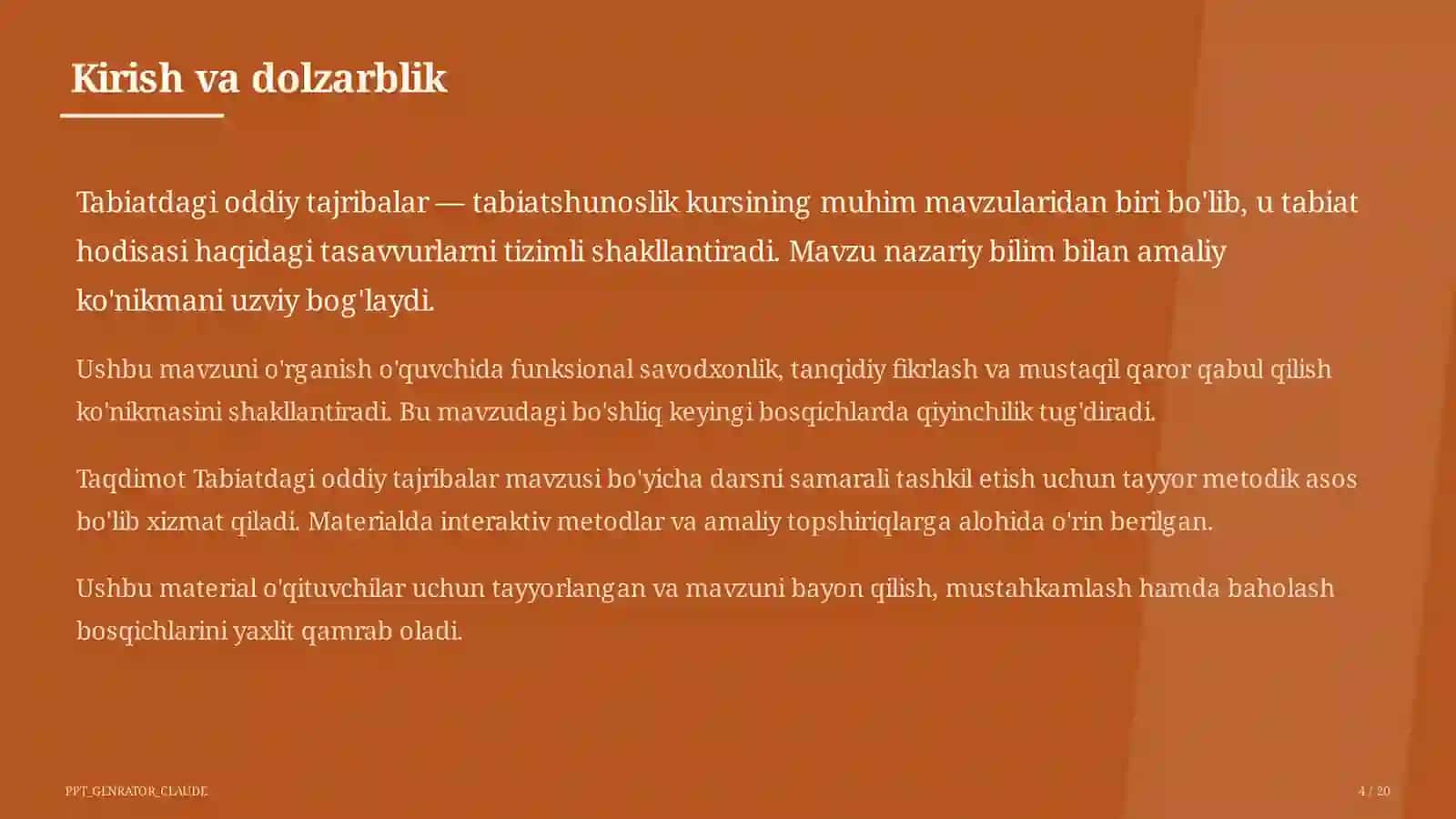 Kirish va dolzarblik

Tabiatdagi oddiy tajribalar — tabiatshunoslik kursining muhim mavzularidan biri bo'lib, u tabiat hodisasi haqidagi tasavvurlarni tizimli shakllantiradi. Mavzu nazariy bilim bilan amaliy ko'nikmani uzviy bog'laydi.

Ushbu mavzuni o'rganish o'quvchida funksional savodxonlik, tanqidiy fikrlash va mustaqil qaror qabul qilish ko'nikmasini shakllantiradi. Bu mavzudagi bo'shliq keyingi bosqichlarda qiyinchilik tug'diradi.

Taqdimot Tabiatdagi oddiy tajribalar mavzusi bo'yicha darsni samarali tashkil etish uchun tayyor metodik asos bo'lib xizmat qiladi. Materialda interaktiv metodlar va amaliy topshiriqlarga alohida o'rin berilgan.

Ushbu material o'qituvchilar uchun tayyorlangan va mavzuni bayon qilish, mustahkamlash hamda baholash bosqichlarini yaxlit qamrab oladi.

PPT_GENRATOR_CLAUDE

4 / 20